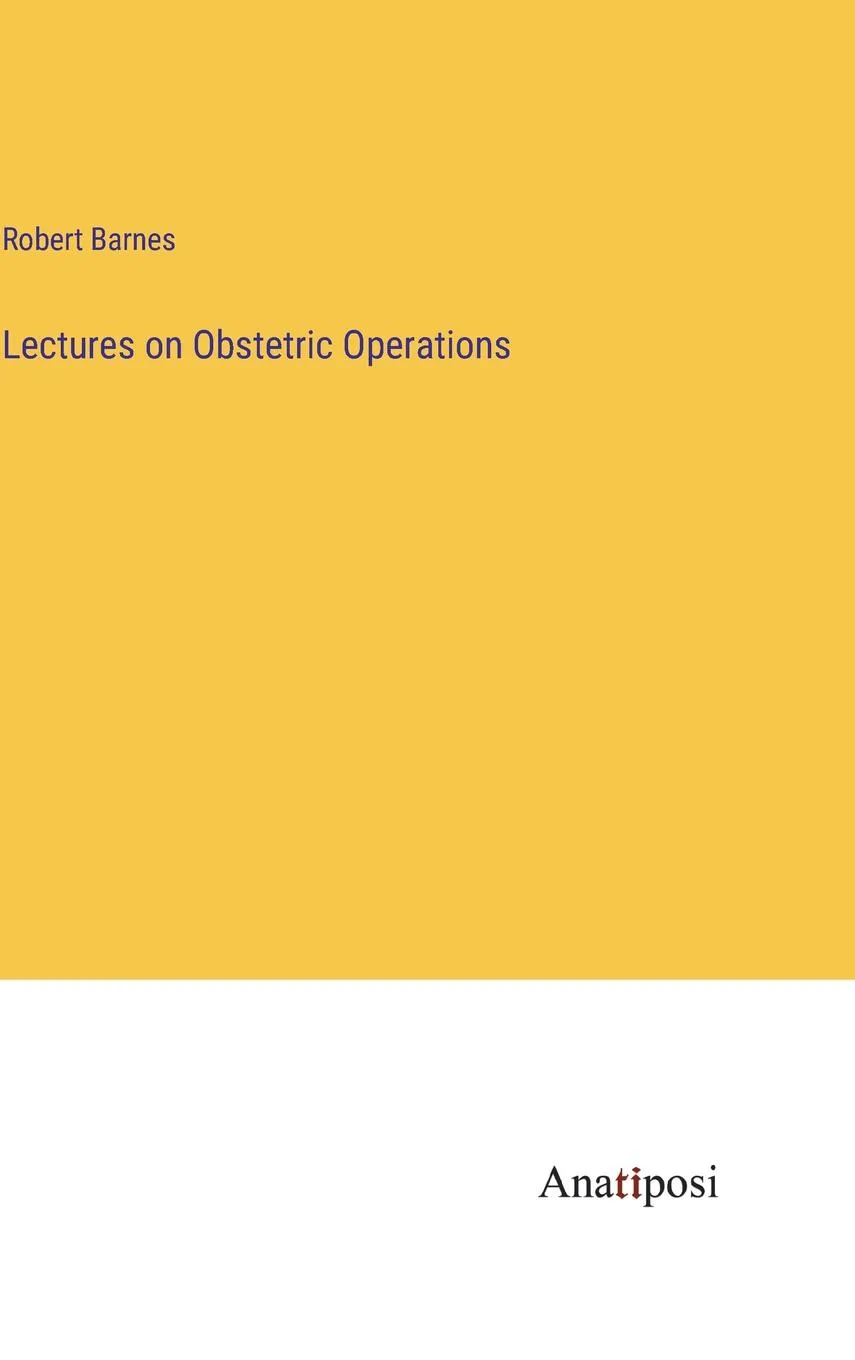 Robert Barnes

Lectures on Obstetric Operations

Anatiposi